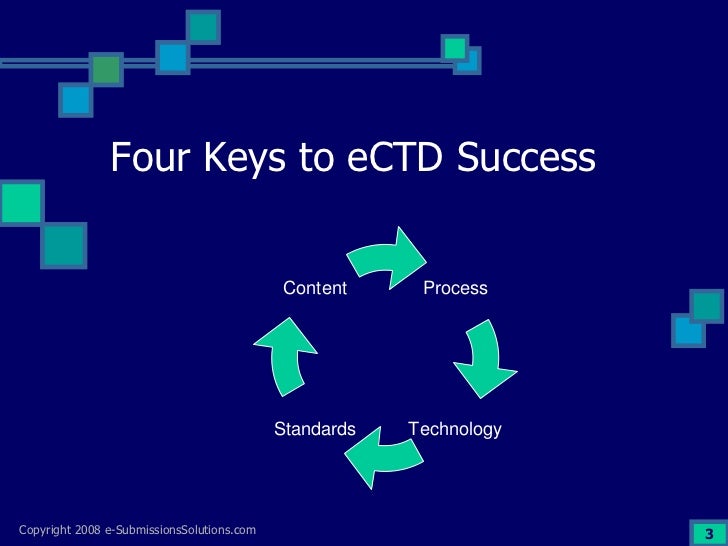 Four Keys to eCTD Success

Content

Process

Technology

Standards

Copyright 2008 e-SubmissionsSolutions.com

3